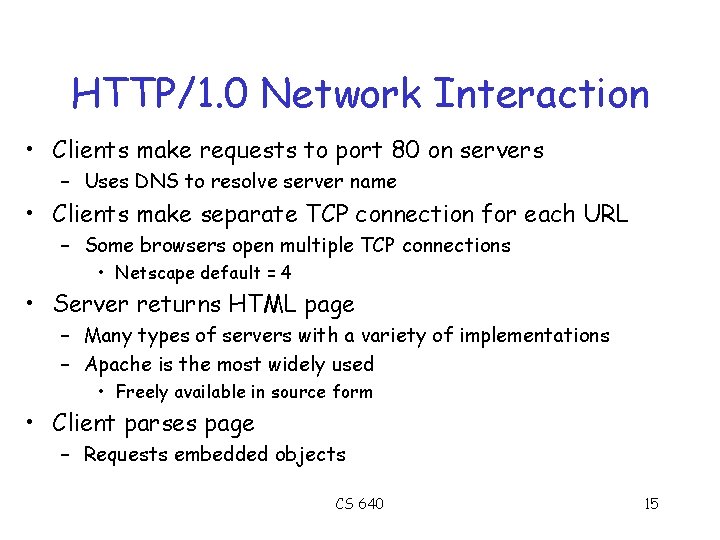 HTTP/1.0 Network Interaction

• Clients make requests to port 80 on servers
  – Uses DNS to resolve server name
• Clients make separate TCP connection for each URL
  – Some browsers open multiple TCP connections
    • Netscape default = 4
• Server returns HTML page
  – Many types of servers with a variety of implementations
  – Apache is the most widely used
    • Freely available in source form
• Client parses page
  – Requests embedded objects

CS 640

15